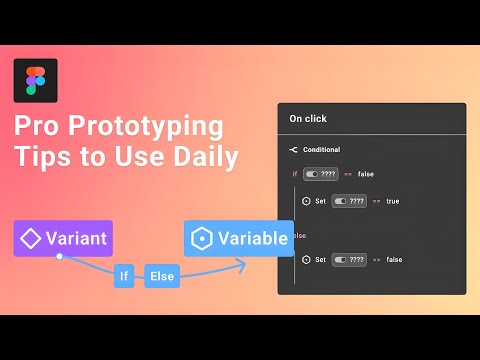 Pro Prototyping Tips to Use Daily

Variant

If

Else

Variable

On click

Conditional

if ???? == false

Set ???? == true

else

Set ???? == false